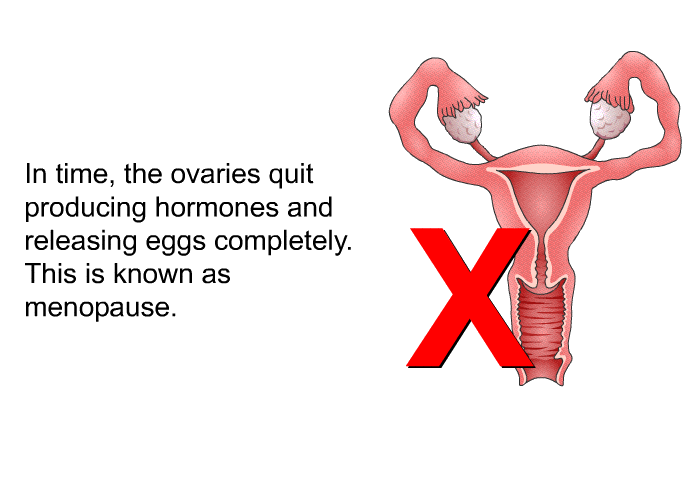 In time, the ovaries quit producing hormones and releasing eggs completely. This is known as menopause.

X